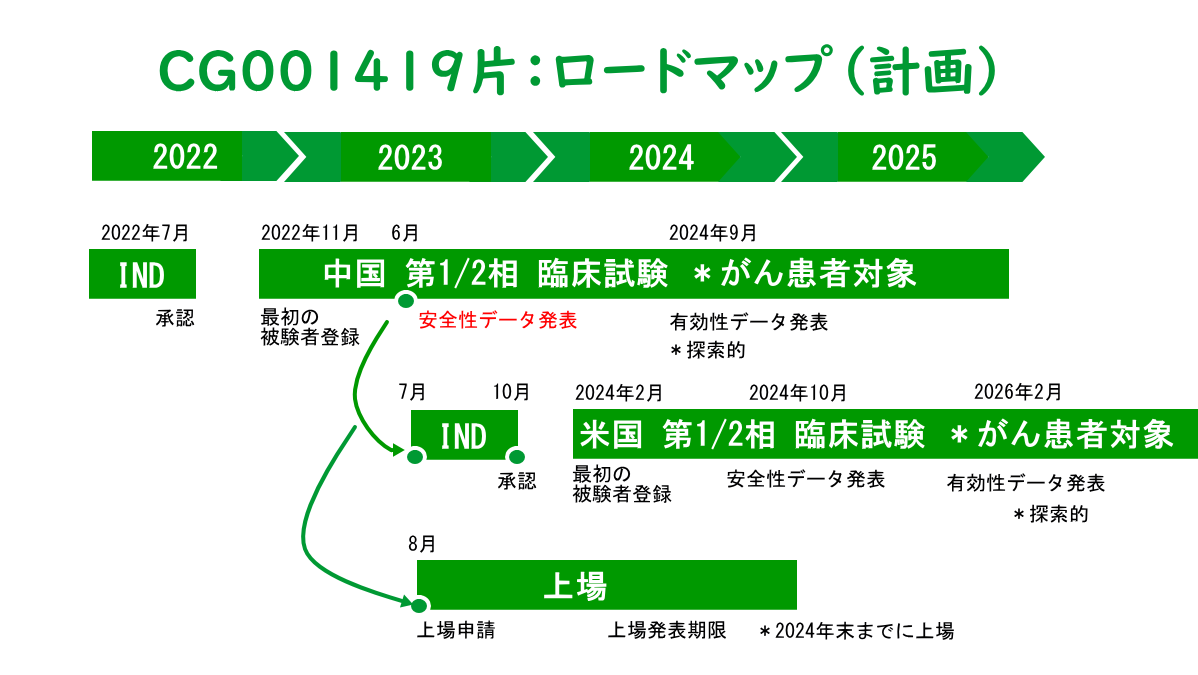 CG001419片：ロードマップ（計画）

2022
2023
2024
2025

2022年7月
IND
承認

2022年11月
6月
2024年9月
中国 第1/2相 臨床試験 ＊がん患者対象
最初の被験者登録
安全性データ発表
有効性データ発表
＊探索的

7月
10月
IND
承認

2024年2月
2024年10月
2026年2月
米国 第1/2相 臨床試験 ＊がん患者対象
最初の被験者登録
安全性データ発表
有効性データ発表
＊探索的

8月
上場
上場申請
上場発表期限
＊2024年末までに上場